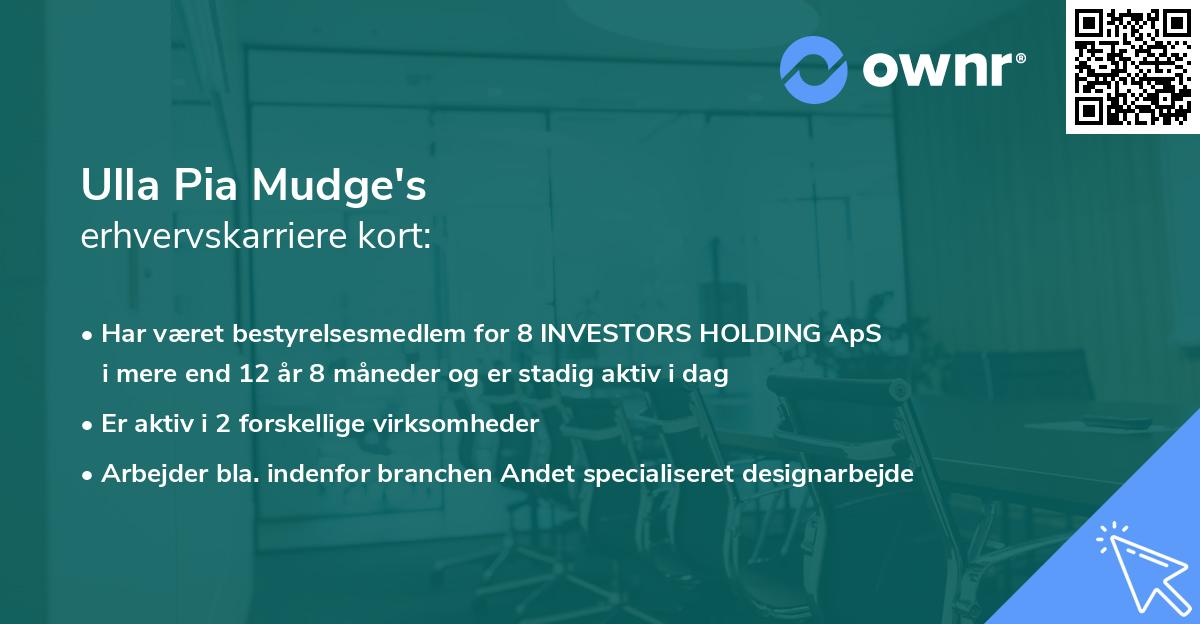 ownr®

Ulla Pia Mudge's
erhvervskarriere kort:

• Har været bestyrelsesmedlem for 8 INVESTORS HOLDING ApS i mere end 12 år 8 måneder og er stadig aktiv i dag

• Er aktiv i 2 forskellige virksomheder

• Arbejder bla. indenfor branchen Andet specialiseret designarbejde